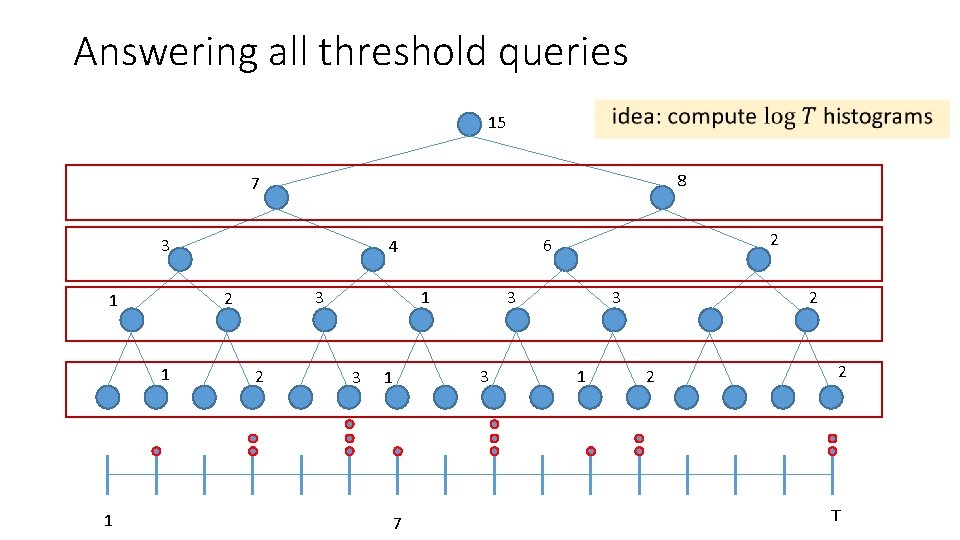 Answering all threshold queries

idea: compute $\log T$ histograms

15

7

8

3

4

6

2

1

2

3

1

3

3

2

1

2

3

1

3

1

2

2

1

7

T